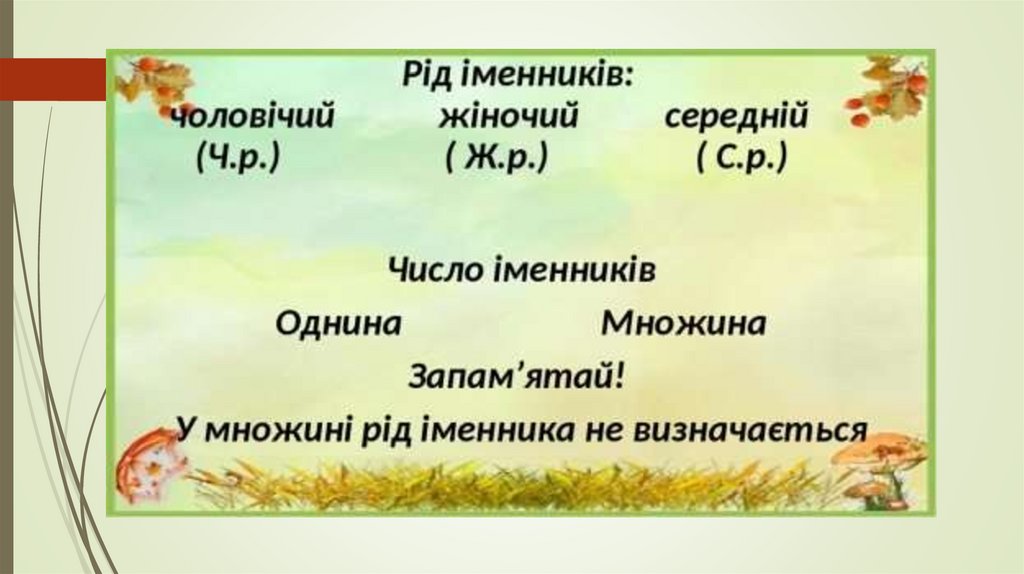 Рід іменників:
чоловічий жіночий середній
(Ч.р.) ( Ж.р.) ( С.р.)

Число іменників
Однина Множина
Запам’ятай!
У множині рід іменника не визначається